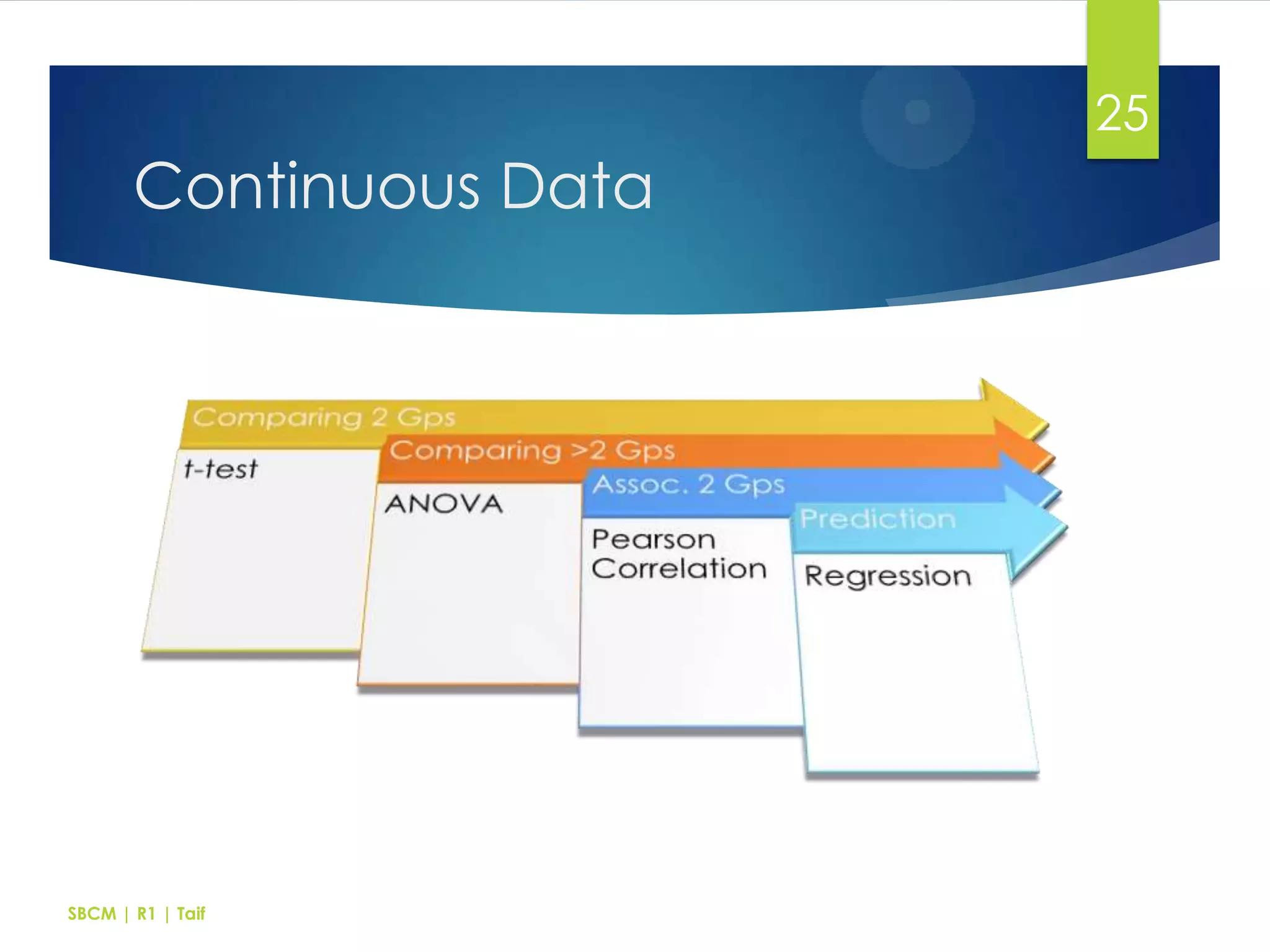 25

Continuous Data

Comparing 2 Gps

t-test

Comparing >2 Gps

ANOVA

Assoc. 2 Gps

Pearson Correlation

Prediction

Regression

SBCM | R1 | Taif